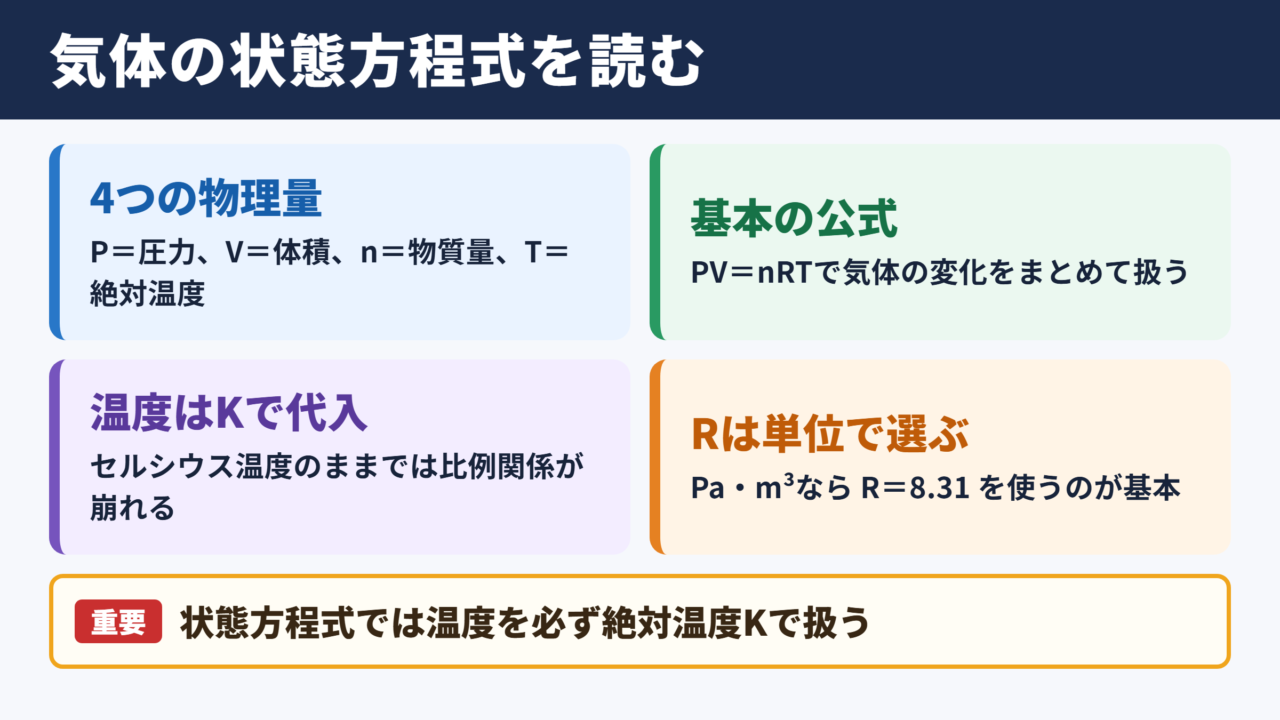 気体の状態方程式を読む

4つの物理量

P＝圧力、V＝体積、n＝物質量、T＝絶対温度

基本の公式

PV＝nRTで気体の変化をまとめて扱う

温度はKで代入

セルシウス温度のままでは比例関係が崩れる

Rは単位で選ぶ

Pa・m³なら R＝8.31 を使うのが基本

重要 状態方程式では温度を必ず絶対温度Kで扱う